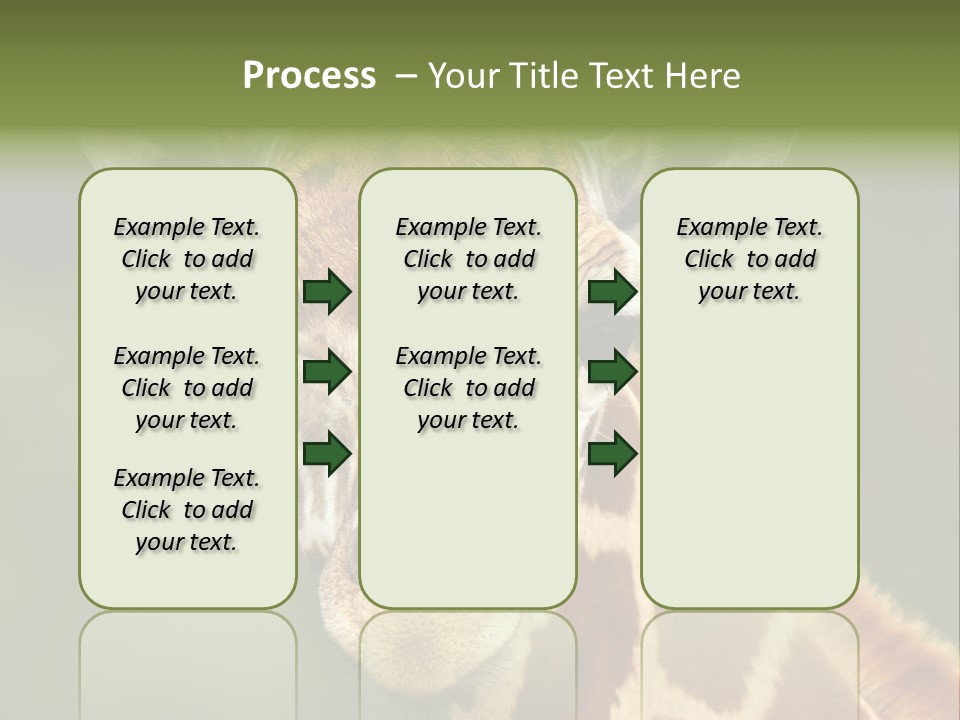 Process – Your Title Text Here

Example Text. Click to add your text.

Example Text. Click to add your text.

Example Text. Click to add your text.

Example Text. Click to add your text.

Example Text. Click to add your text.

Example Text. Click to add your text.